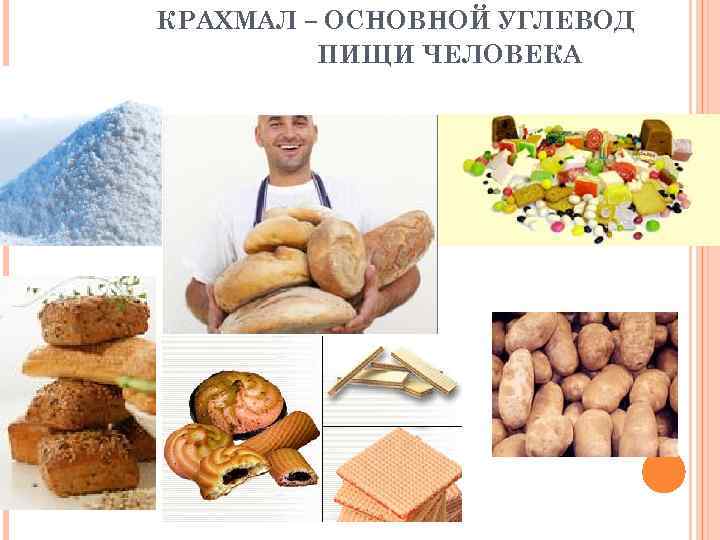 КРАХМАЛ – ОСНОВНОЙ УГЛЕВОД ПИЩИ ЧЕЛОВЕКА